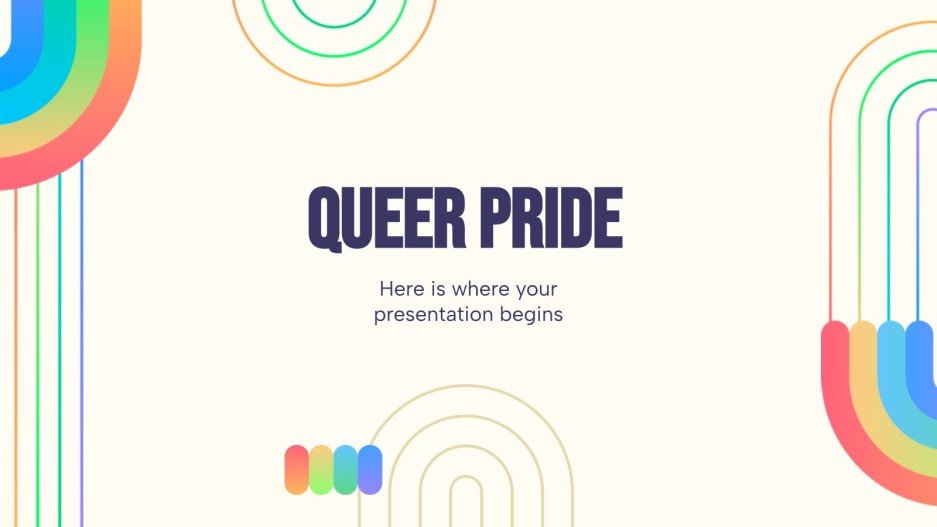 QUEER PRIDE

Here is where your presentation begins